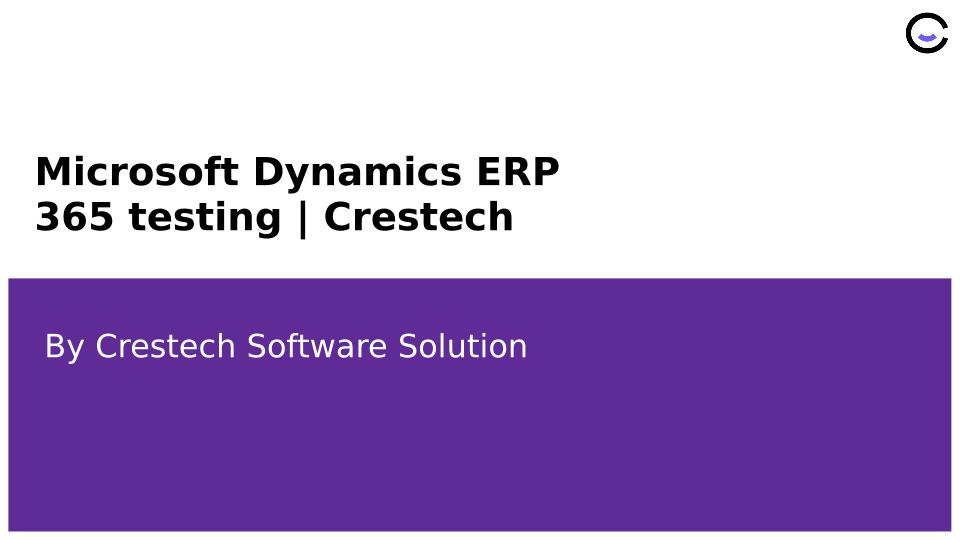 Microsoft Dynamics ERP 365 testing | Crestech

By Crestech Software Solution